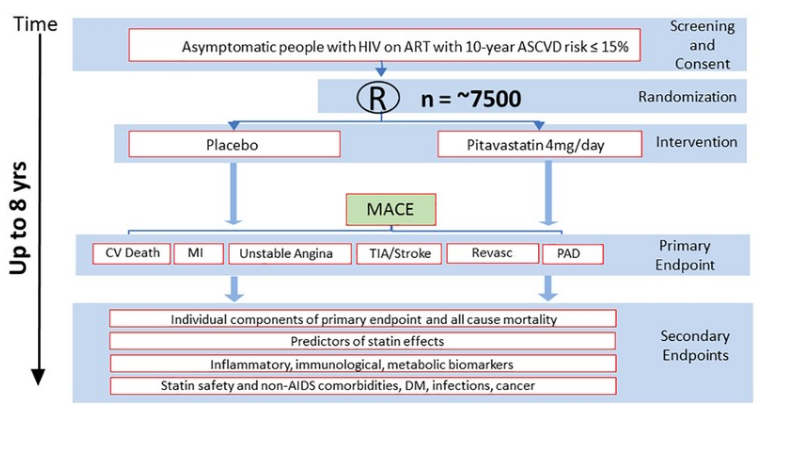 Time

Up to 8 yrs

Asymptomatic people with HIV on ART with 10-year ASCVD risk ≤ 15%

Screening and Consent

R n = ~7500

Randomization

Placebo

Pitavastatin 4mg/day

Intervention

MACE

CV Death

MI

Unstable Angina

TIA/Stroke

Revasc

PAD

Primary Endpoint

Individual components of primary endpoint and all cause mortality

Predictors of statin effects

Inflammatory, immunological, metabolic biomarkers

Statin safety and non-AIDS comorbidities, DM, infections, cancer

Secondary Endpoints